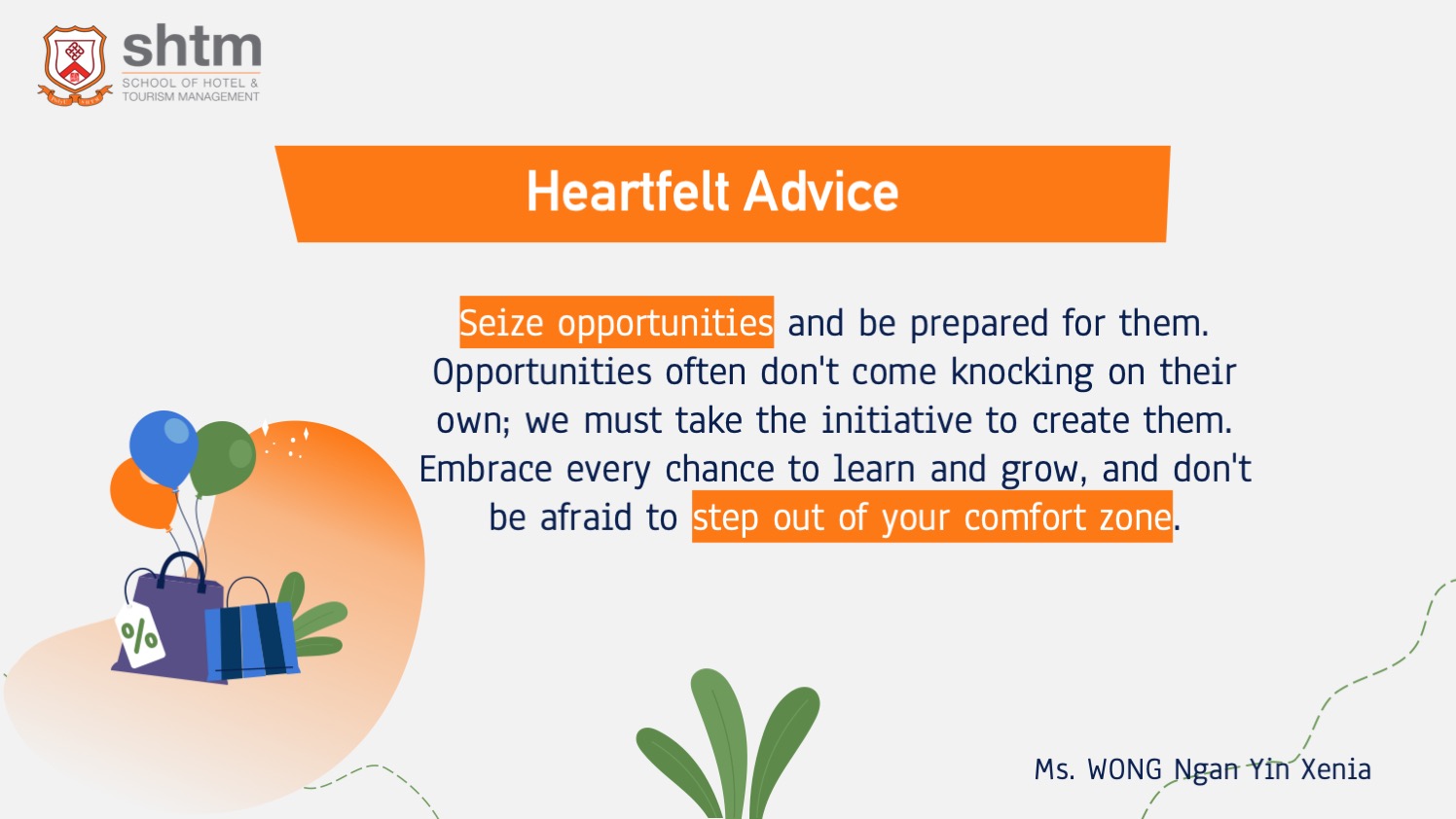 shtm
SCHOOL OF HOTEL & TOURISM MANAGEMENT

Heartfelt Advice

Seize opportunities and be prepared for them. Opportunities often don't come knocking on their own; we must take the initiative to create them. Embrace every chance to learn and grow, and don't be afraid to step out of your comfort zone.

%

Ms. WONG Ngan Yin Xenia